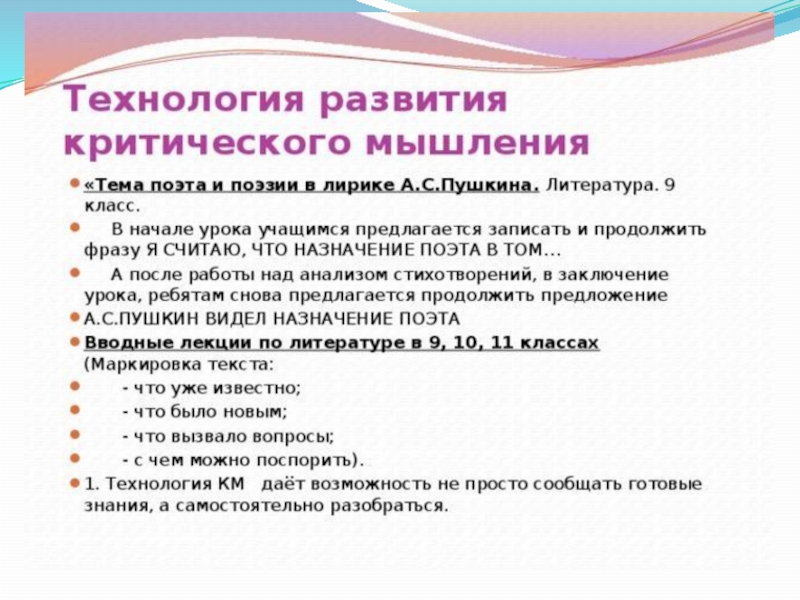 Технология развития критического мышления

«Тема поэта и поэзии в лирике А.С.Пушкина. Литература. 9 класс.

В начале урока учащимся предлагается записать и продолжить фразу Я СЧИТАЮ, ЧТО НАЗНАЧЕНИЕ ПОЭТА В ТОМ…

А после работы над анализом стихотворений, в заключение урока, ребятам снова предлагается продолжить предложение

А.С.ПУШКИН ВИДЕЛ НАЗНАЧЕНИЕ ПОЭТА

Вводные лекции по литературе в 9, 10, 11 классах (Маркировка текста:

- что уже известно;

- что было новым;

- что вызвало вопросы;

- с чем можно поспорить).

1. Технология КМ даёт возможность не просто сообщать готовые знания, а самостоятельно разобраться.